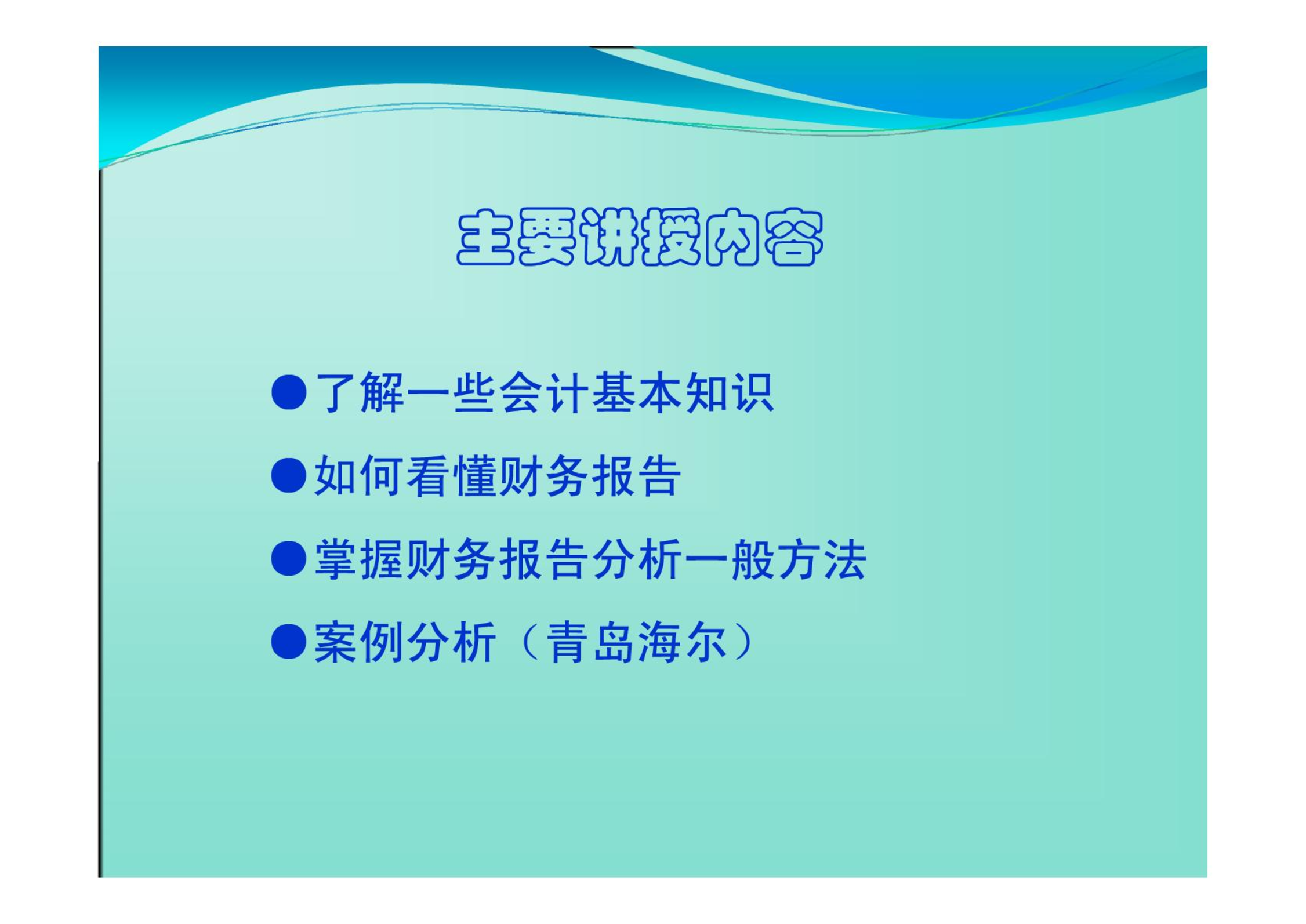 主要讲授内容

●了解一些会计基本知识

●如何看懂财务报告

●掌握财务报告分析一般方法

●案例分析（青岛海尔）